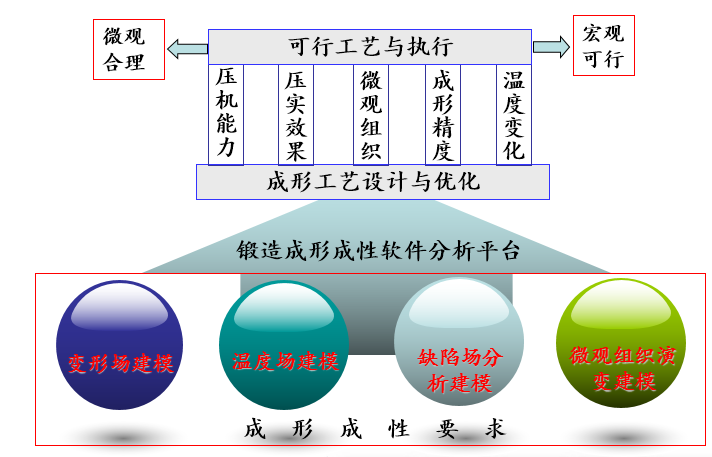 微观合理

可行工艺与执行

宏观可行

压机能力

压实效果

微观组织

成形精度

温度变化

成形工艺设计与优化

锻造成形成性软件分析平台

变形场建模

温度场建模

缺陷场分析建模

微观组织演变建模

成 形 成 性 要 求